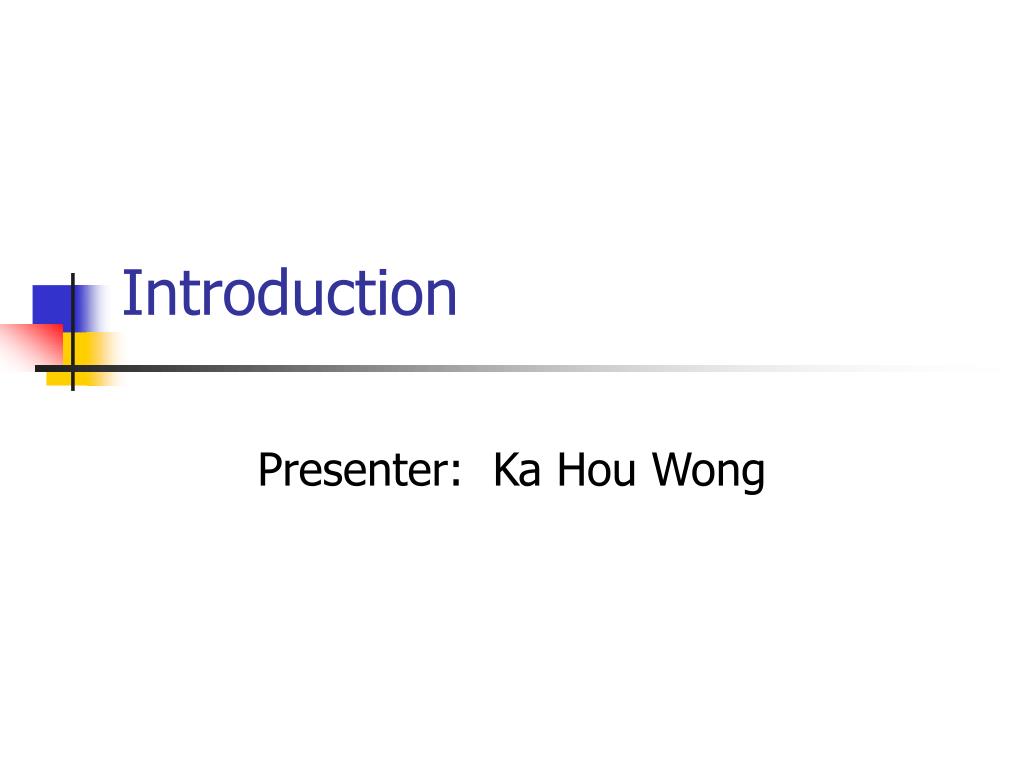 Introduction

Presenter:  Ka Hou Wong